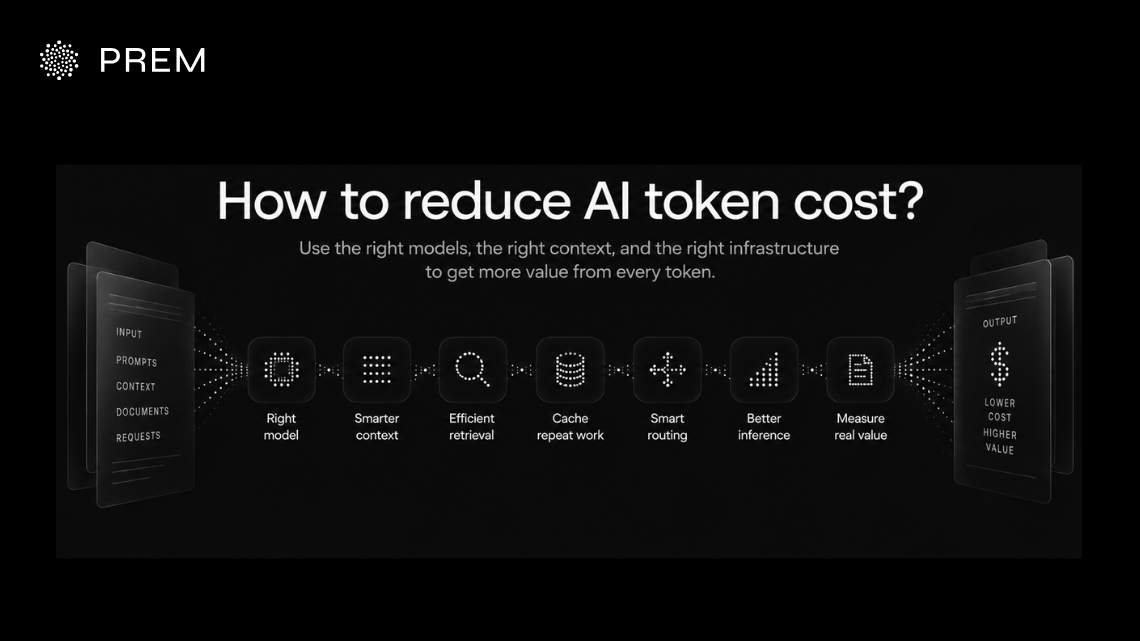 PREM

How to reduce AI token cost?

Use the right models, the right context, and the right infrastructure to get more value from every token.

INPUT
PROMPTS
CONTEXT
DOCUMENTS
REQUESTS

Right model

Smarter context

Efficient retrieval

Cache repeat work

Smart routing

Better inference

Measure real value

OUTPUT
$
LOWER COST
HIGHER VALUE